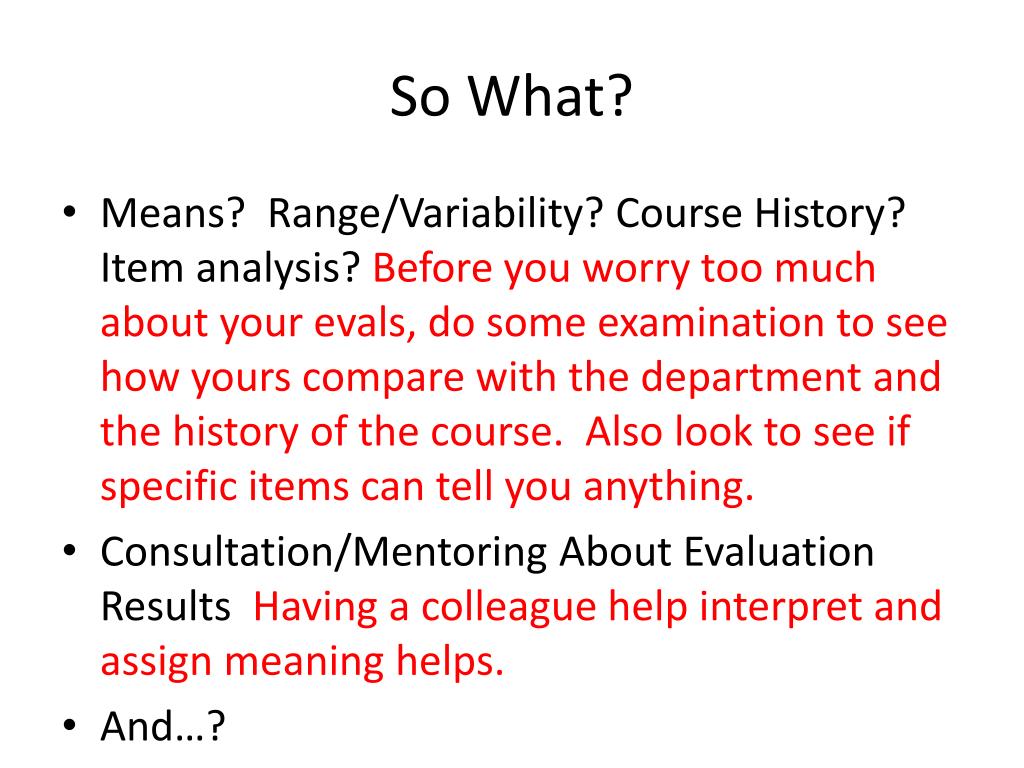 So What?

• Means? Range/Variability? Course History? Item analysis? Before you worry too much about your evals, do some examination to see how yours compare with the department and the history of the course. Also look to see if specific items can tell you anything.
• Consultation/Mentoring About Evaluation Results Having a colleague help interpret and assign meaning helps.
• And…?